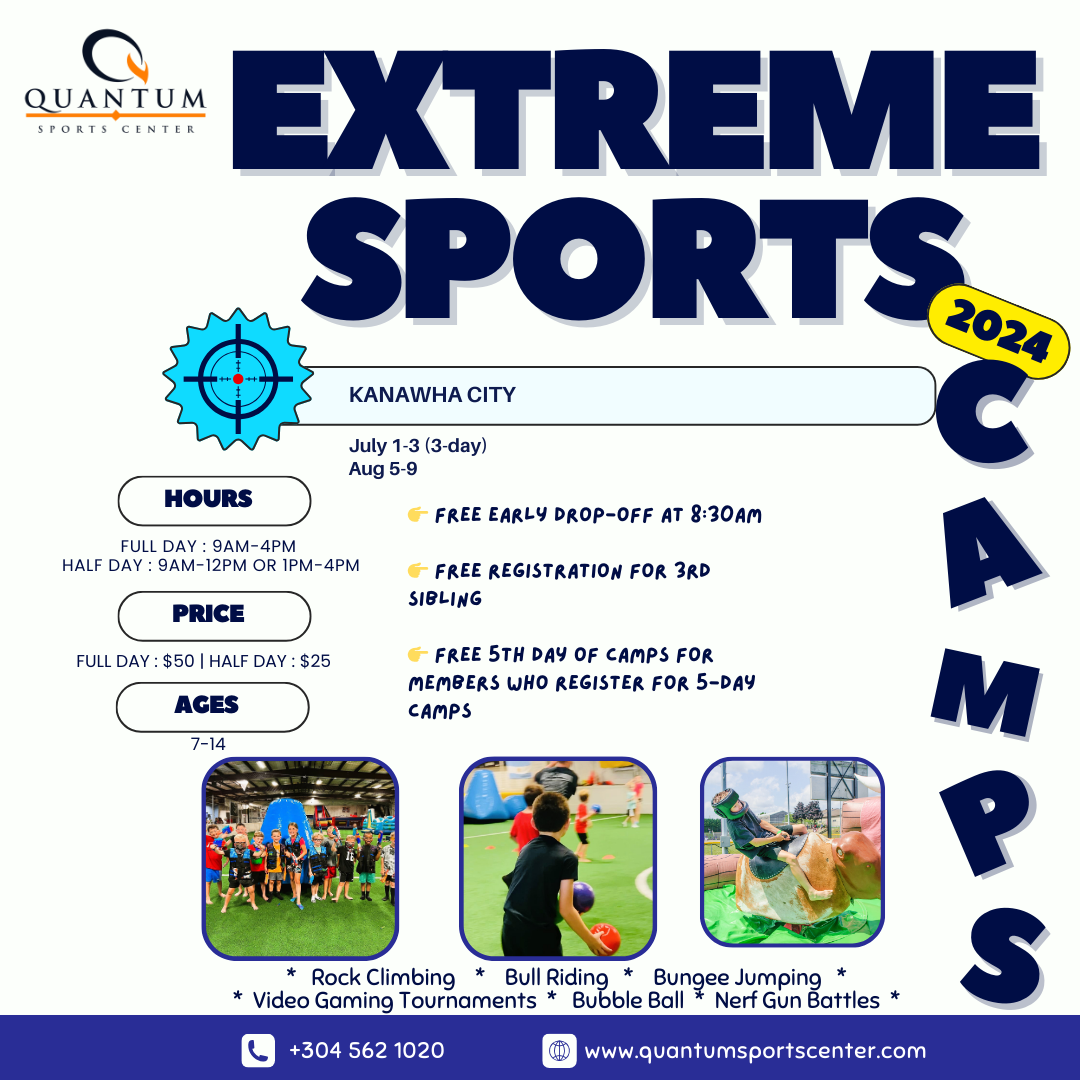 QUANTUM
SPORTS CENTER

EXTREME SPORTS

2024

CAMPS

KANAWHA CITY

July 1-3 (3-day)
Aug 5-9

HOURS

FULL DAY : 9AM-4PM
HALF DAY : 9AM-12PM OR 1PM-4PM

PRICE

FULL DAY : $50 | HALF DAY : $25

AGES

7-14

👉 FREE EARLY DROP-OFF AT 8:30AM

👉 FREE REGISTRATION FOR 3RD SIBLING

👉 FREE 5TH DAY OF CAMPS FOR MEMBERS WHO REGISTER FOR 5-DAY CAMPS

* Rock Climbing * Bull Riding * Bungee Jumping *
* Video Gaming Tournaments * Bubble Ball * Nerf Gun Battles *

+304 562 1020
www.quantumsportscenter.com